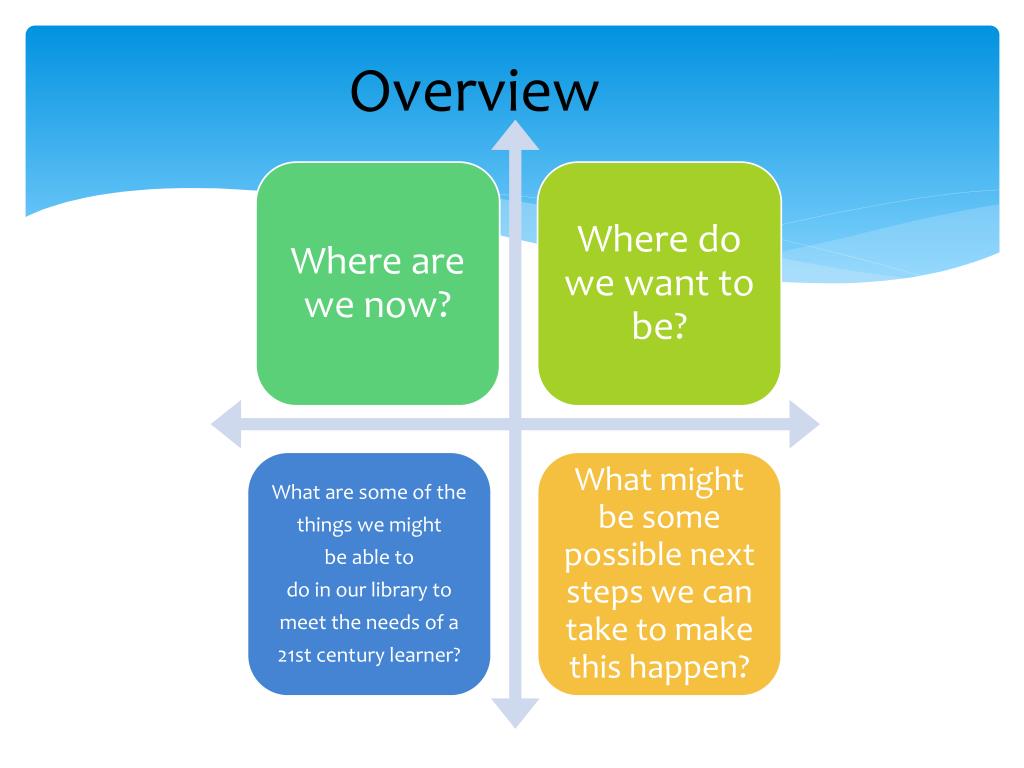 Overview

Where are we now?

Where do we want to be?

What are some of the things we might be able to do in our library to meet the needs of a 21st century learner?

What might be some possible next steps we can take to make this happen?